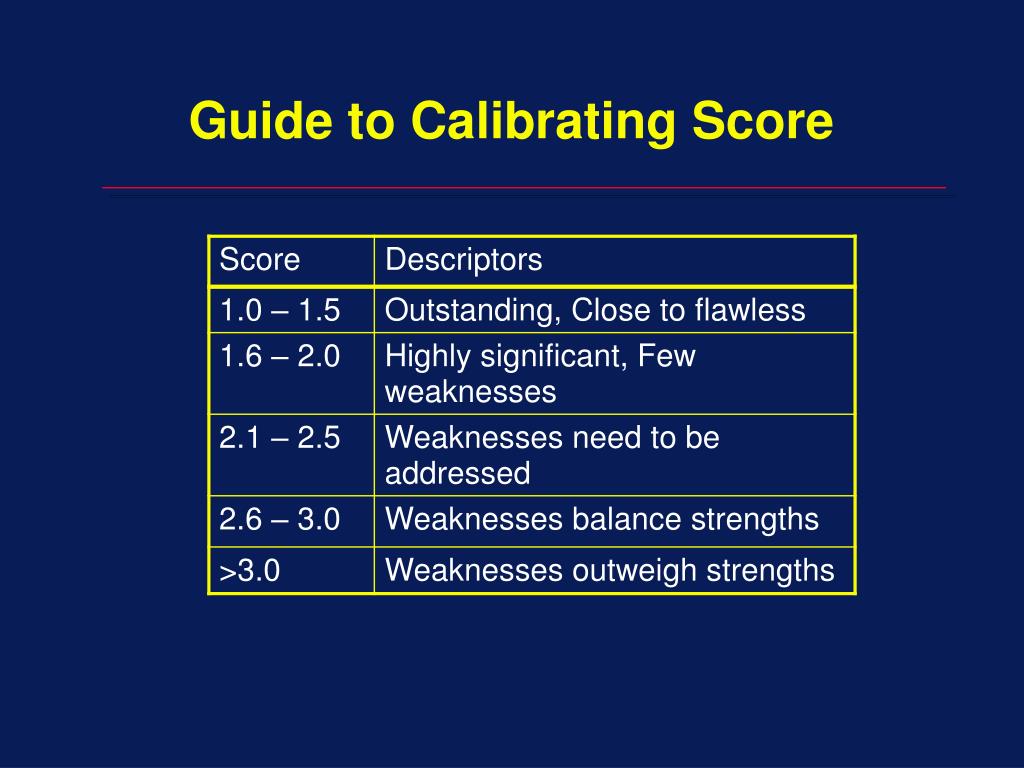 Guide to Calibrating Score

| Score | Descriptors |
|---|---|
| 1.0 – 1.5 | Outstanding, Close to flawless |
| 1.6 – 2.0 | Highly significant, Few weaknesses |
| 2.1 – 2.5 | Weaknesses need to be addressed |
| 2.6 – 3.0 | Weaknesses balance strengths |
| >3.0 | Weaknesses outweigh strengths |